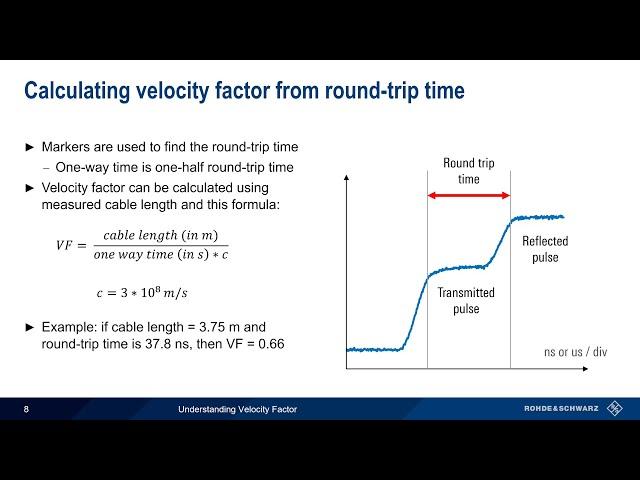 Calculating velocity factor from round-trip time

► Markers are used to find the round-trip time
– One-way time is one-half round-trip time
► Velocity factor can be calculated using measured cable length and this formula:

$VF = \frac{cable\ length\ (in\ m)}{one\ way\ time\ (in\ s) * c}$

$c = 3 * 10^8\ m/s$

► Example: if cable length = 3.75 m and round-trip time is 37.8 ns, then VF = 0.66

Round trip time

Reflected pulse

Transmitted pulse

ns or us / div

8

Understanding Velocity Factor

ROHDE&SCHWARZ